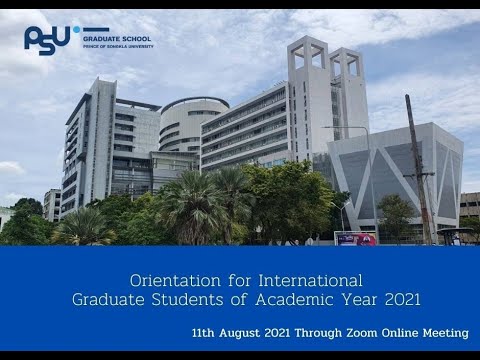 PSU GRADUATE SCHOOL
PRINCE OF SONGKLA UNIVERSITY

Orientation for International Graduate Students of Academic Year 2021

11th August 2021 Through Zoom Online Meeting